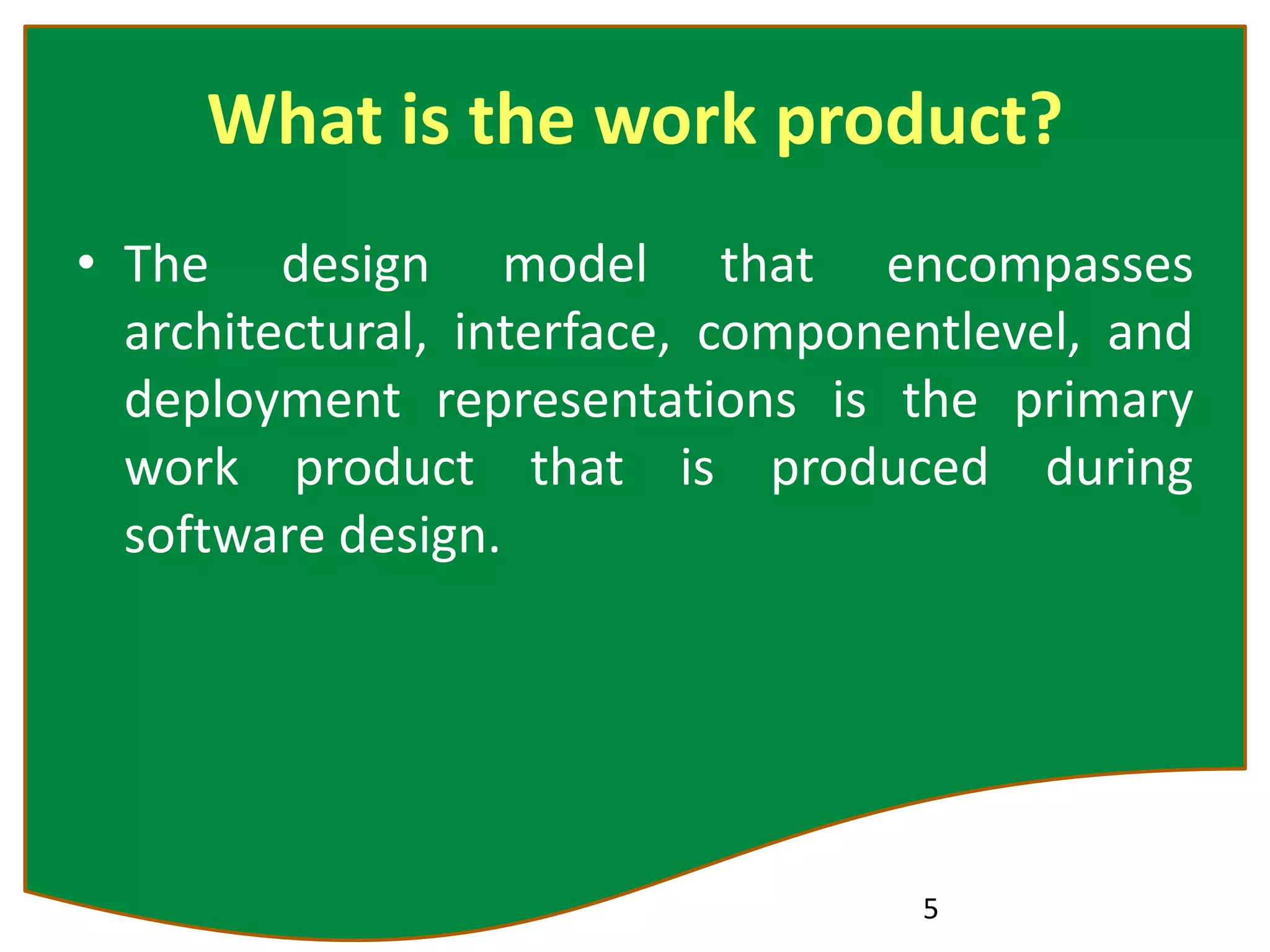 What is the work product?

• The design model that encompasses architectural, interface, componentlevel, and deployment representations is the primary work product that is produced during software design.

5